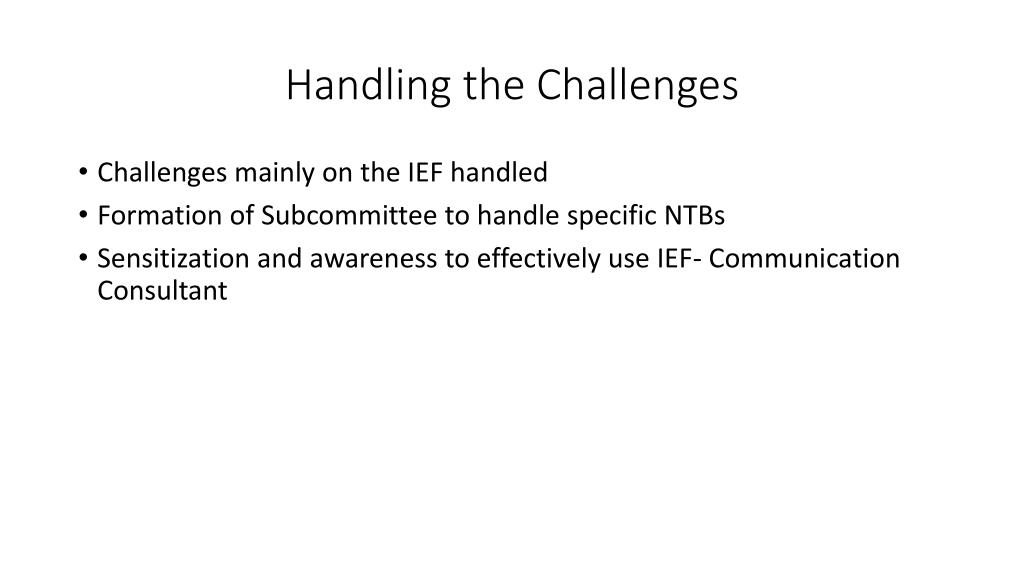 Handling the Challenges

• Challenges mainly on the IEF handled
• Formation of Subcommittee to handle specific NTBs
• Sensitization and awareness to effectively use IEF- Communication Consultant